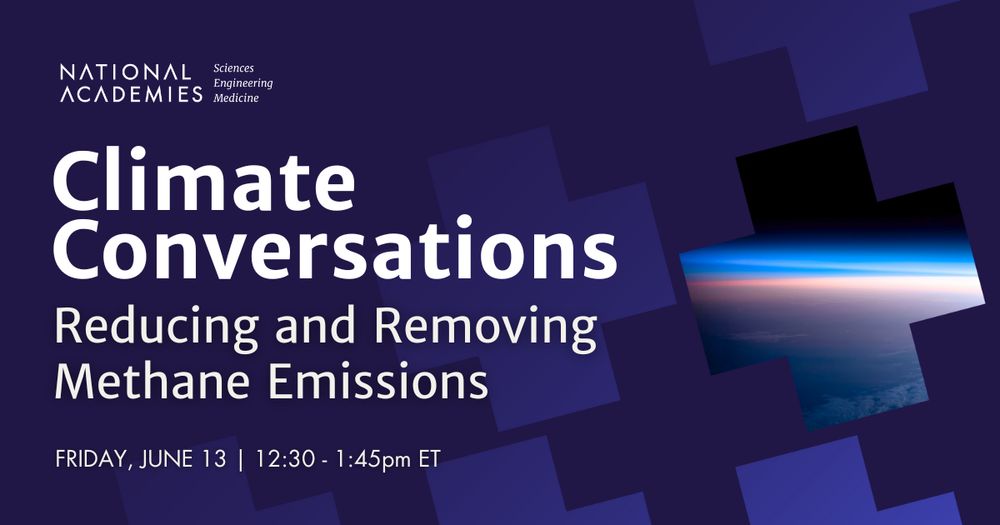 NATIONAL ACADEMIES Sciences Engineering Medicine

Climate Conversations

Reducing and Removing Methane Emissions

FRIDAY, JUNE 13 | 12:30 - 1:45pm ET